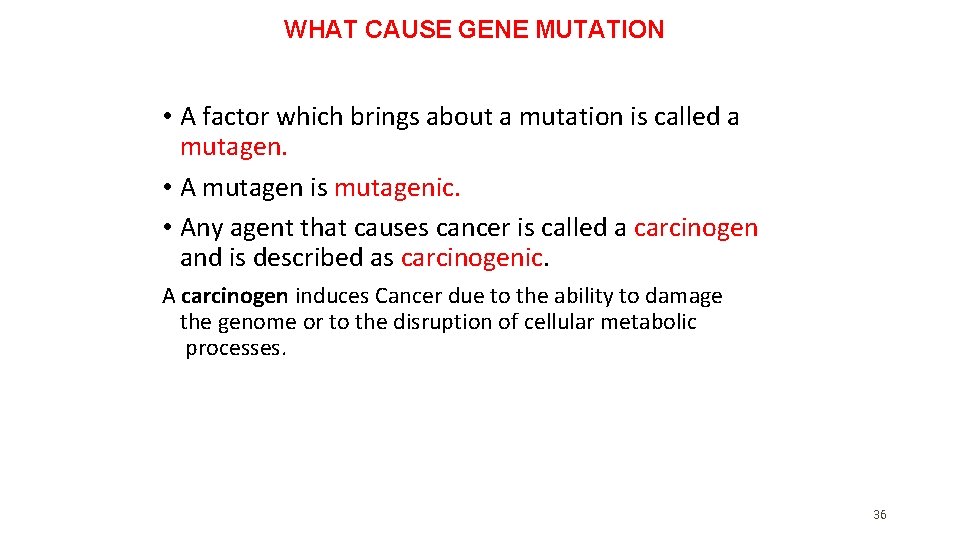 WHAT CAUSE GENE MUTATION

• A factor which brings about a mutation is called a mutagen.
• A mutagen is mutagenic.
• Any agent that causes cancer is called a carcinogen and is described as carcinogenic.

A carcinogen induces Cancer due to the ability to damage the genome or to the disruption of cellular metabolic processes.

36